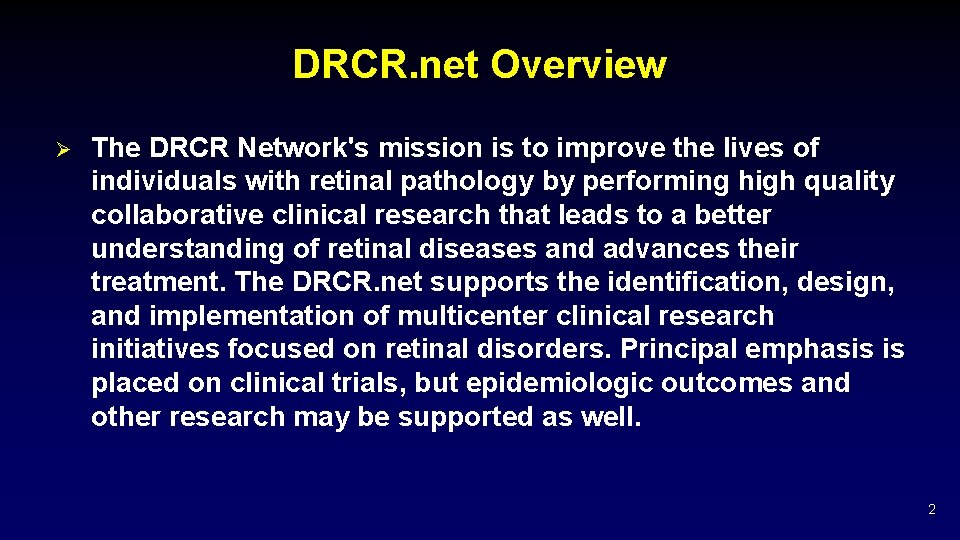 DRCR.net Overview

➢ The DRCR Network's mission is to improve the lives of individuals with retinal pathology by performing high quality collaborative clinical research that leads to a better understanding of retinal diseases and advances their treatment. The DRCR.net supports the identification, design, and implementation of multicenter clinical research initiatives focused on retinal disorders. Principal emphasis is placed on clinical trials, but epidemiologic outcomes and other research may be supported as well.

2